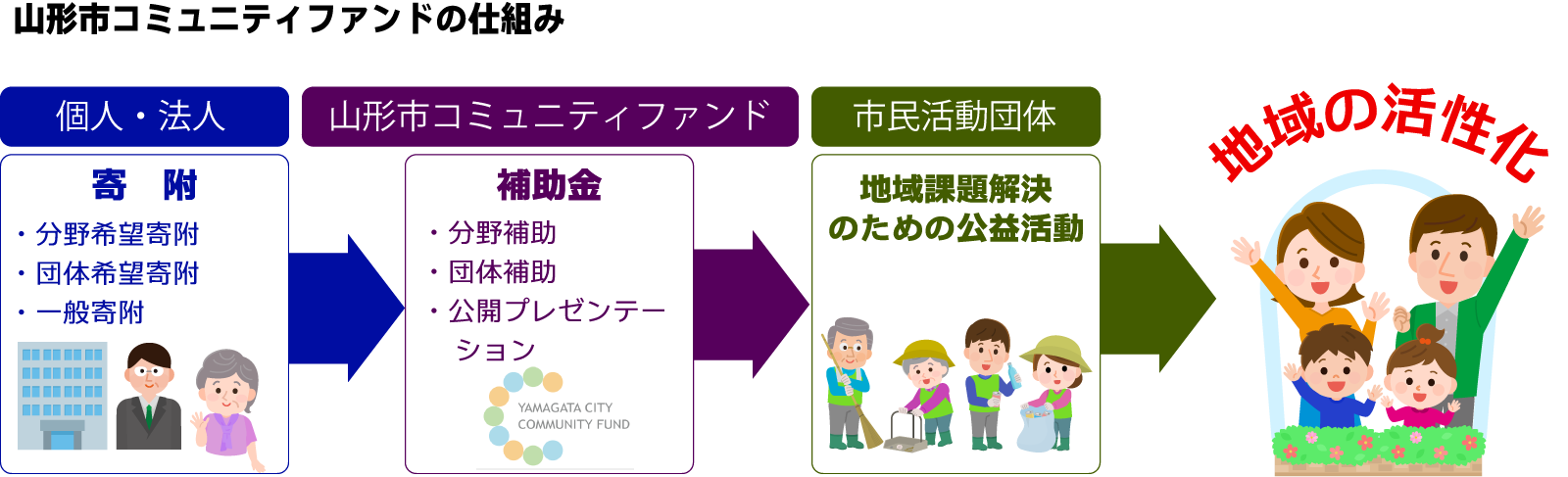 山形市コミュニティファンドの仕組み

個人・法人

寄　附

・分野希望寄附
・団体希望寄附
・一般寄附

山形市コミュニティファンド

補助金

・分野補助
・団体補助
・公開プレゼンテーション

YAMAGATA CITY COMMUNITY FUND

市民活動団体

地域課題解決のための公益活動

地域の活性化